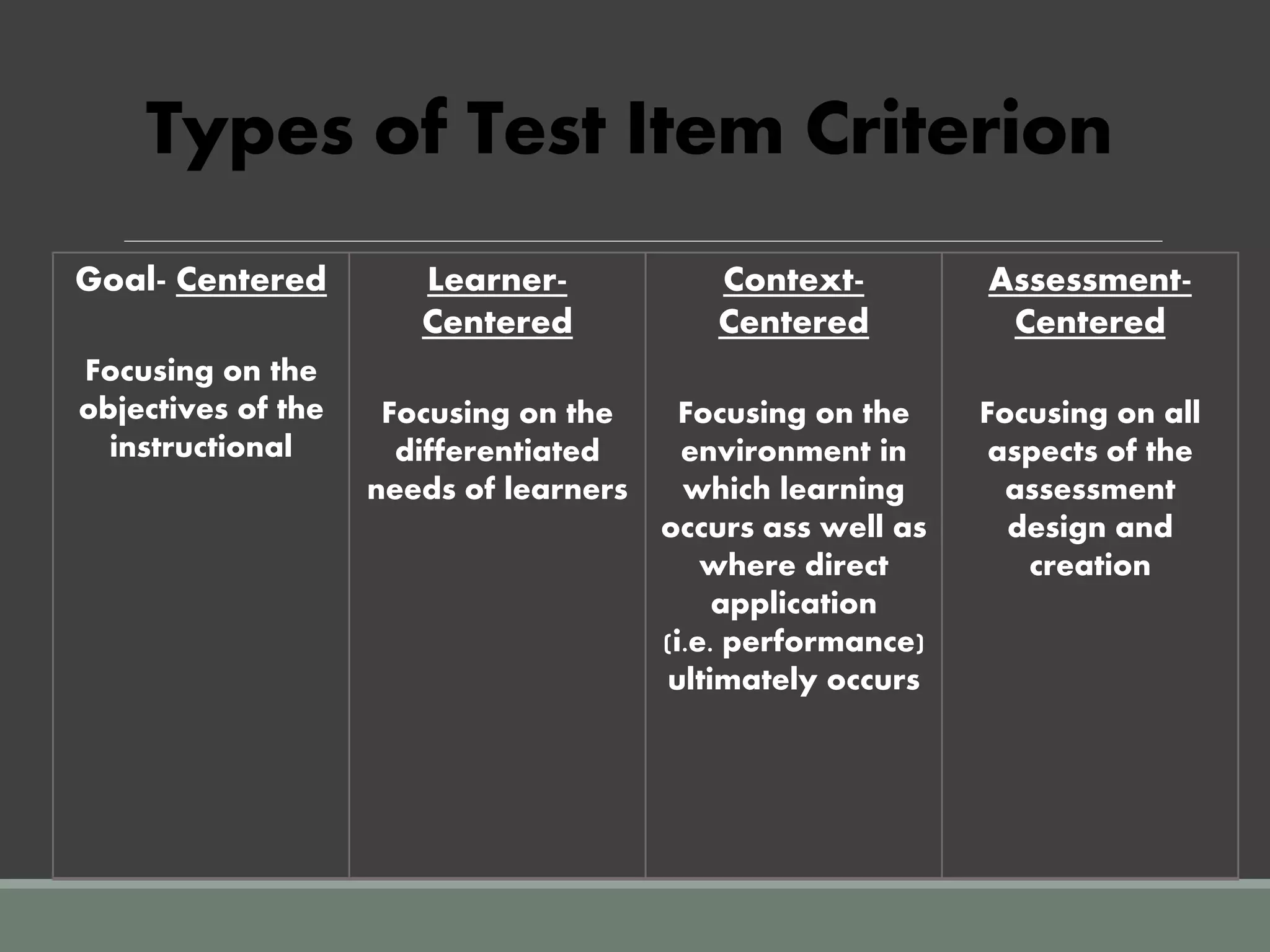 Types of Test Item Criterion

| Goal- Centered | Learner-Centered | Context-Centered | Assessment-Centered |
|---|---|---|---|
| Focusing on the objectives of the instructional | Focusing on the differentiated needs of learners | Focusing on the environment in which learning occurs ass well as where direct application (i.e. performance) ultimately occurs | Focusing on all aspects of the assessment design and creation |